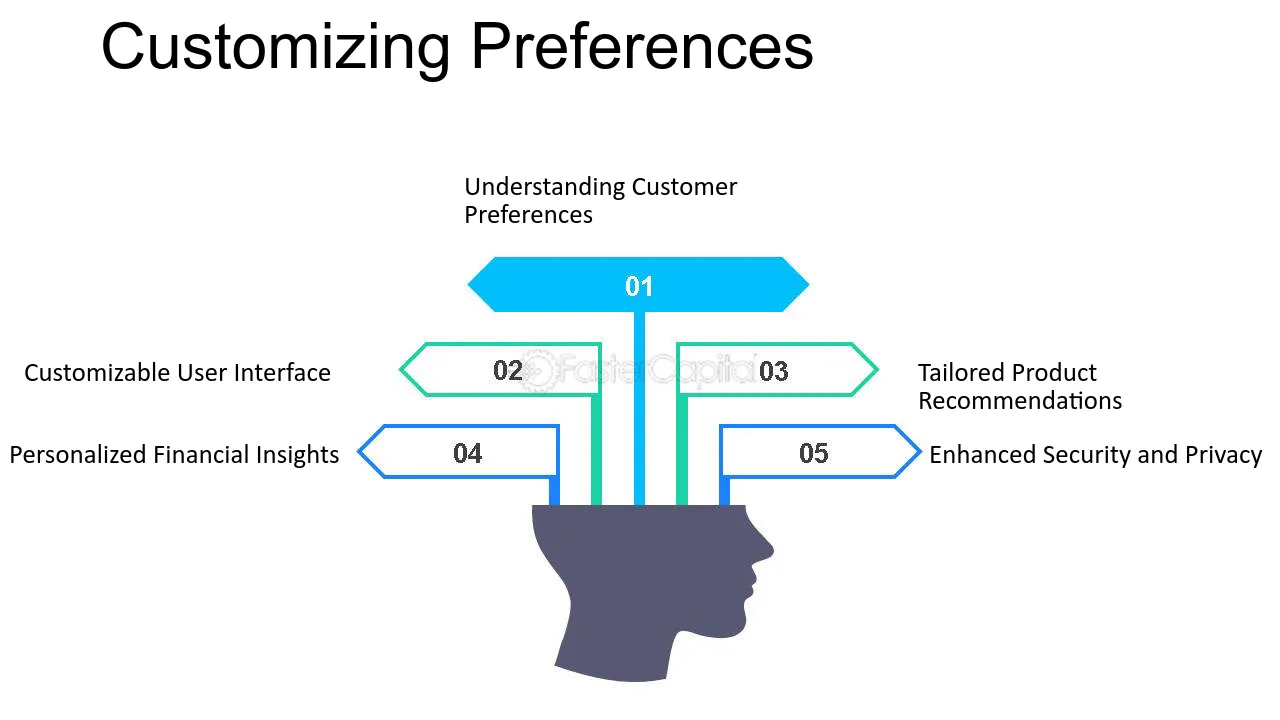 Customizing Preferences

Understanding Customer Preferences

01

Customizable User Interface

02

03

Tailored Product Recommendations

Personalized Financial Insights

04

05

Enhanced Security and Privacy

FasterCapital